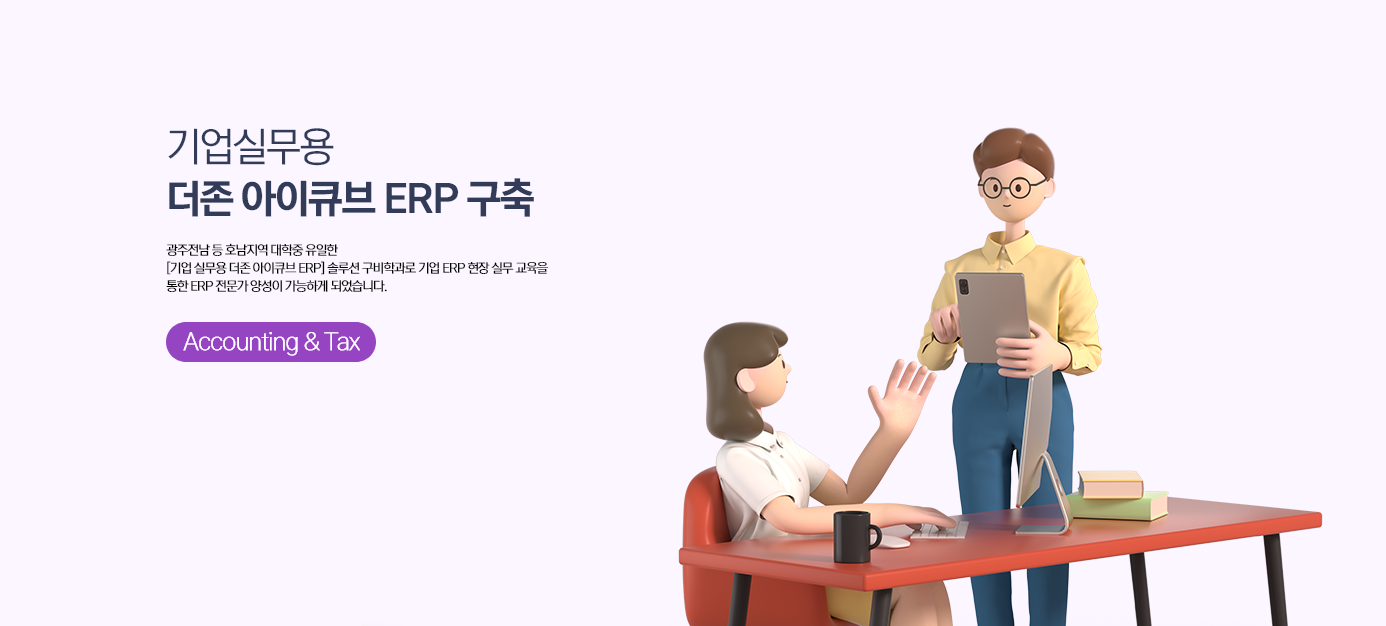 기업실무용
더존 아이큐브 ERP 구축

광주전남 등 호남지역 대학중 유일한
[기업 실무용 더존 아이큐브 ERP] 솔루션 구비학과로 기업 ERP 현장 실무 교육을
통한 ERP 전문가 양성이 가능하게 되었습니다.

Accounting & Tax